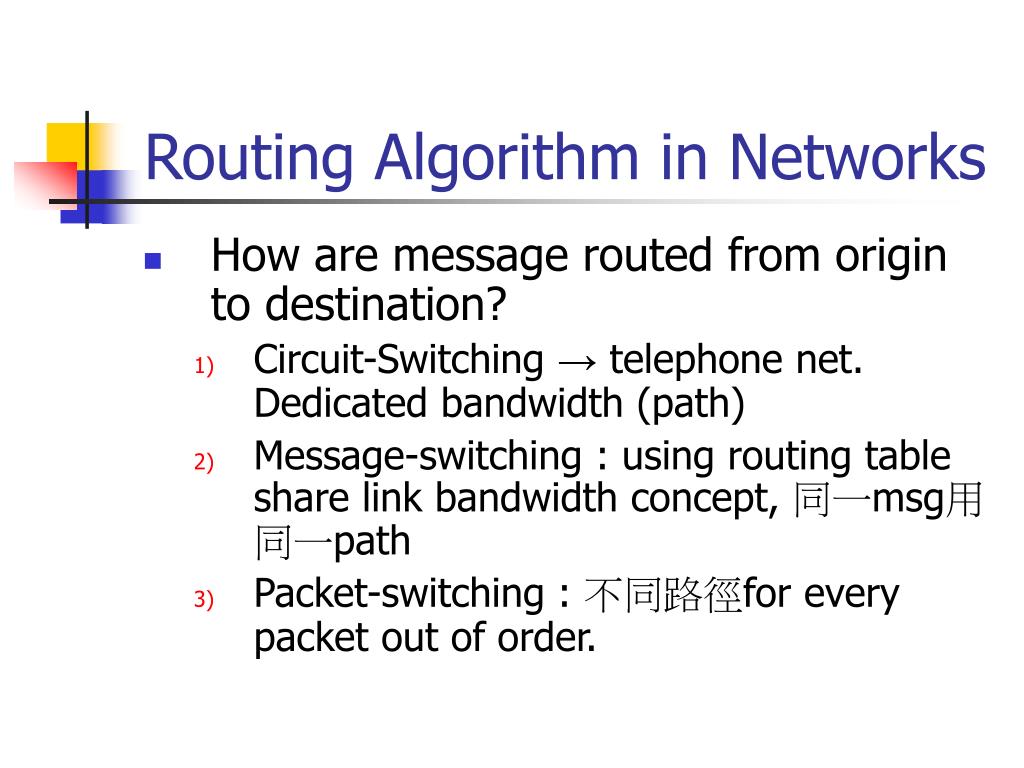 Routing Algorithm in Networks

How are message routed from origin to destination?

1) Circuit-Switching → telephone net. Dedicated bandwidth (path)
2) Message-switching : using routing table share link bandwidth concept, 同一msg用同一path
3) Packet-switching : 不同路徑for every packet out of order.